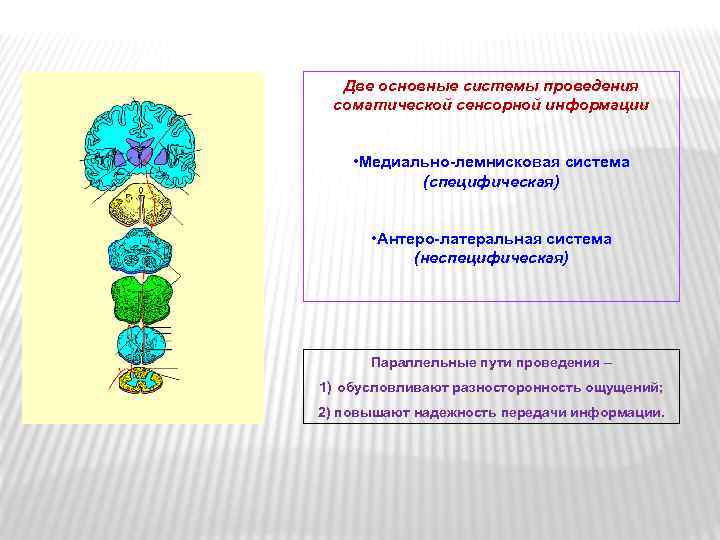 Две основные системы проведения соматической сенсорной информации

•Медиально-лемнисковая система (специфическая)

•Антеро-латеральная система (неспецифическая)

Параллельные пути проведения –

1) обусловливают разносторонность ощущений;

2) повышают надежность передачи информации.